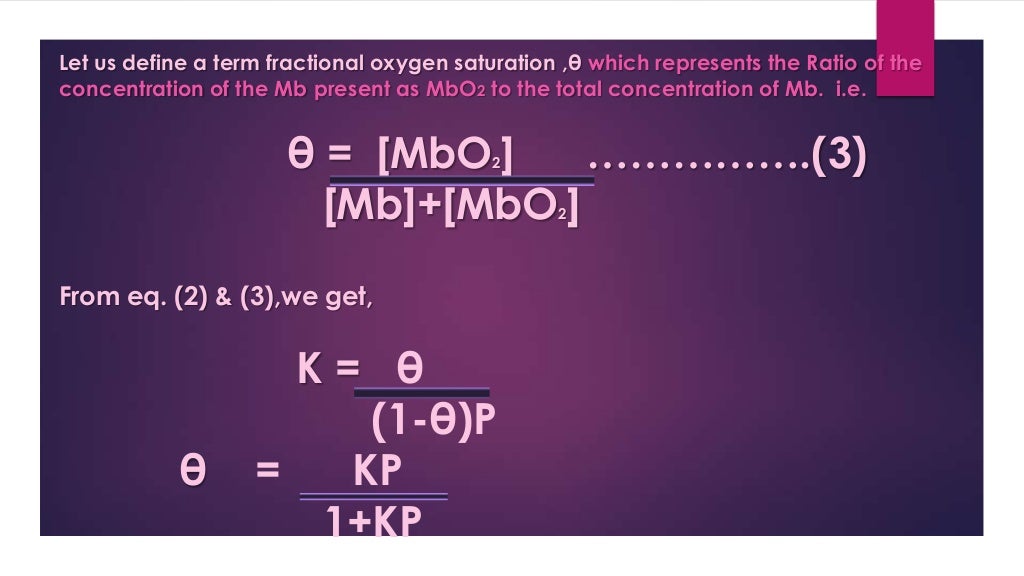 Let us define a term fractional oxygen saturation ,θ which represents the Ratio of the concentration of the Mb present as $MbO_2$ to the total concentration of Mb. i.e.

$\theta = \frac{[MbO_2]}{[Mb]+[MbO_2]}$ …………….(3)

From eq. (2) & (3),we get,

$K = \frac{\theta}{(1-\theta)P}$

$\theta = \frac{KP}{1+KP}$